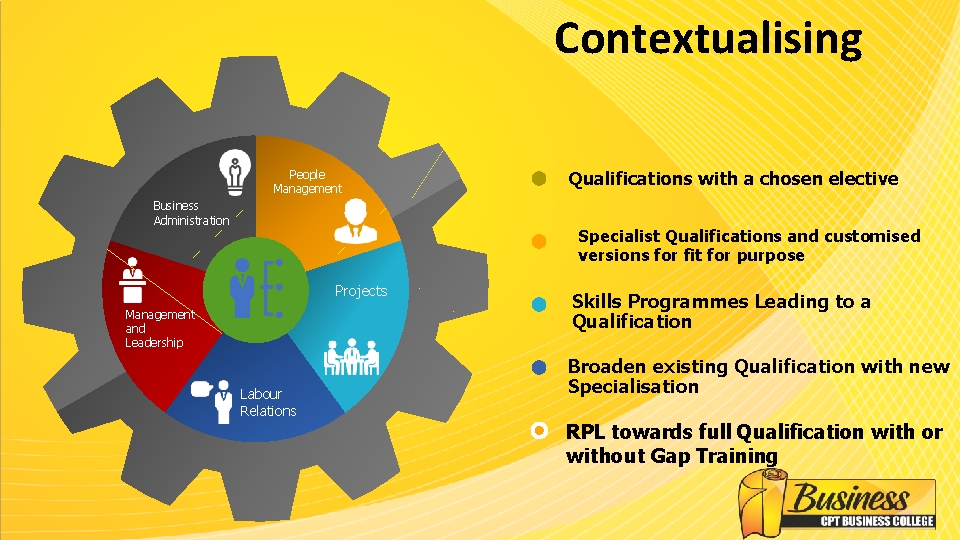 Contextualising

Business Administration

People Management

Projects

Labour Relations

Management and Leadership

Qualifications with a chosen elective

Specialist Qualifications and customised versions for fit for purpose

Skills Programmes Leading to a Qualification

Broaden existing Qualification with new Specialisation

RPL towards full Qualification with or without Gap Training

Business
CPT BUSINESS COLLEGE